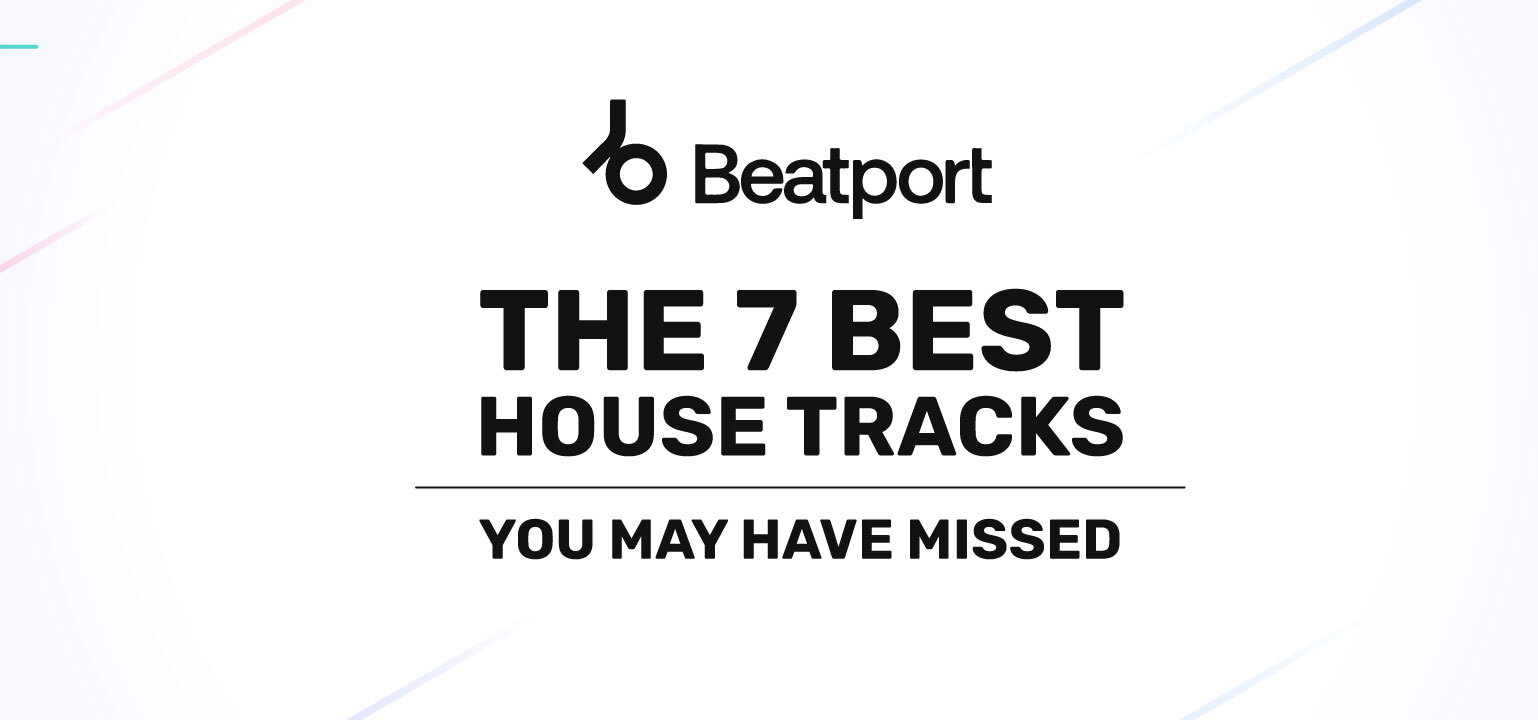 Beatport

THE 7 BEST HOUSE TRACKS

YOU MAY HAVE MISSED